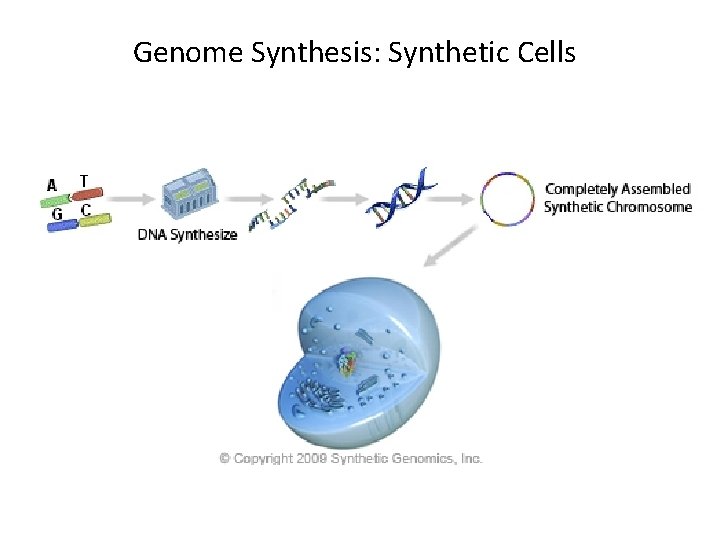 Genome Synthesis: Synthetic Cells

A T
G C

DNA Synthesize

Completely Assembled Synthetic Chromosome

© Copyright 2009 Synthetic Genomics, Inc.